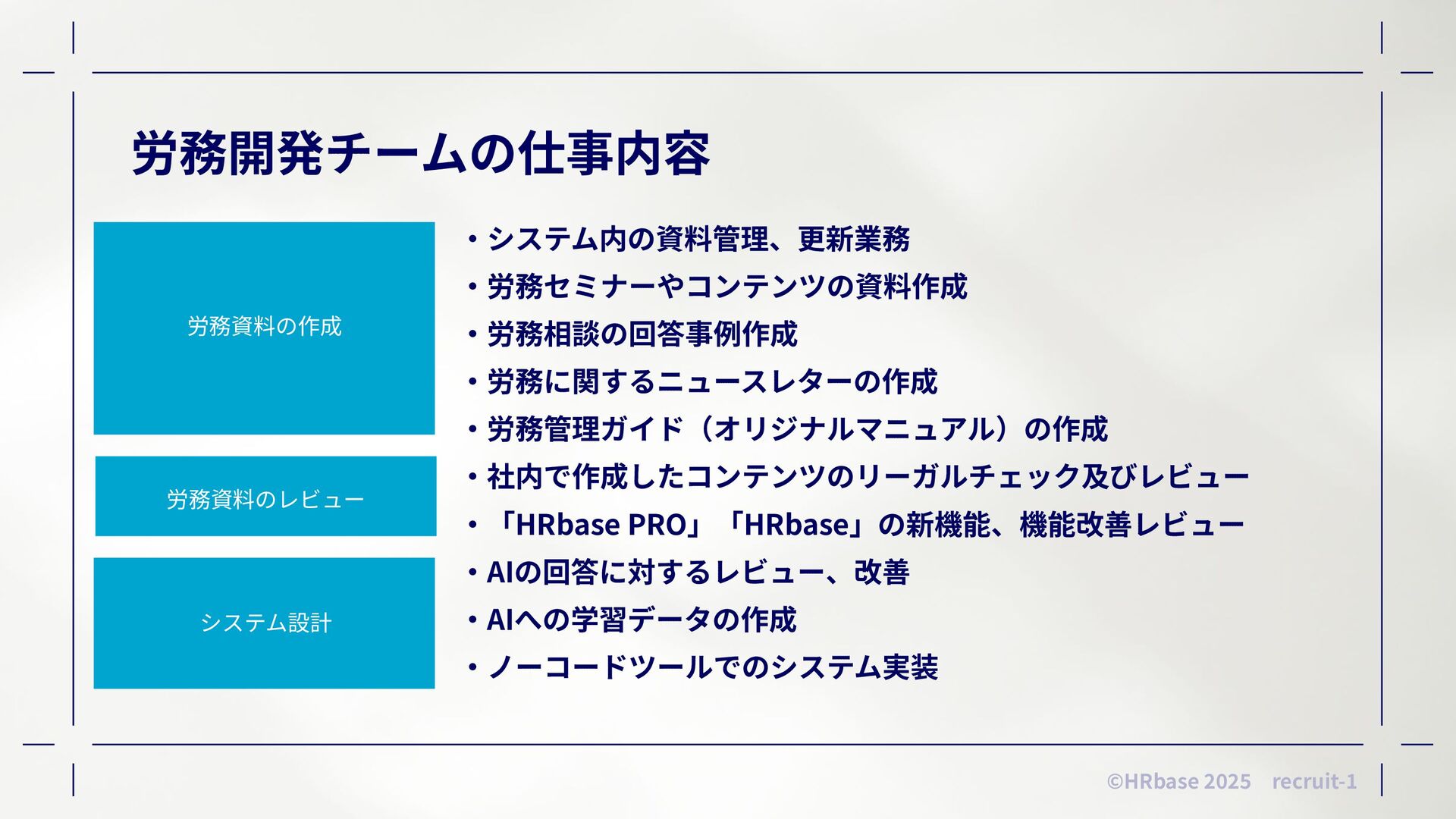 労務開発チームの仕事内容

労務資料の作成

労務資料のレビュー

システム設計

・システム内の資料管理、更新業務
・労務セミナーやコンテンツの資料作成
・労務相談の回答事例作成
・労務に関するニュースレターの作成
・労務管理ガイド（オリジナルマニュアル）の作成
・社内で作成したコンテンツのリーガルチェック及びレビュー
・「HRbase PRO」「HRbase」の新機能、機能改善レビュー
・AIの回答に対するレビュー、改善
・AIへの学習データの作成
・ノーコードツールでのシステム実装

©HRbase 2025 recruit-1